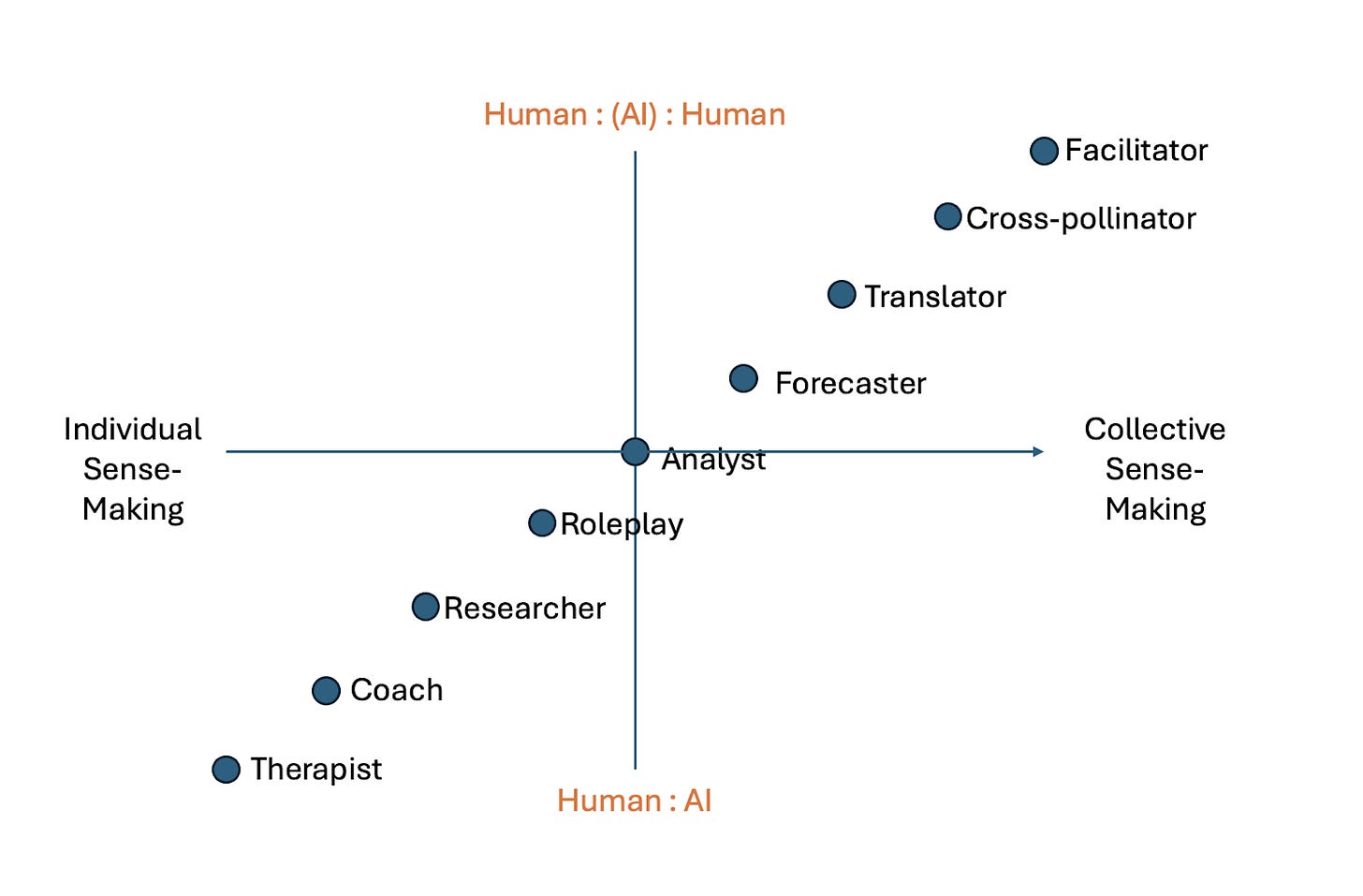 Human : (AI) : Human

Facilitator

Cross-pollinator

Translator

Forecaster

Individual Sense-Making

Analyst

Collective Sense-Making

Roleplay

Researcher

Coach

Therapist

Human : AI